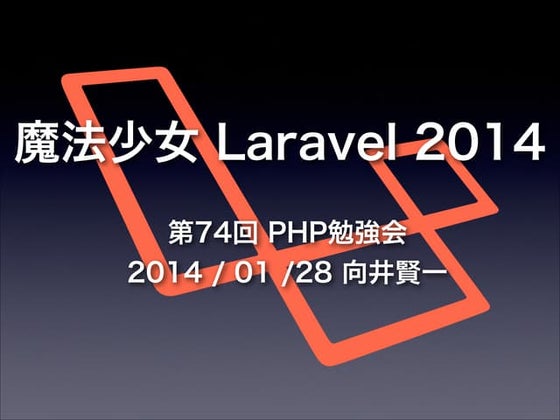 魔法少女 Laravel 2014

第74回 PHP勉強会
2014 / 01 /28 向井賢一